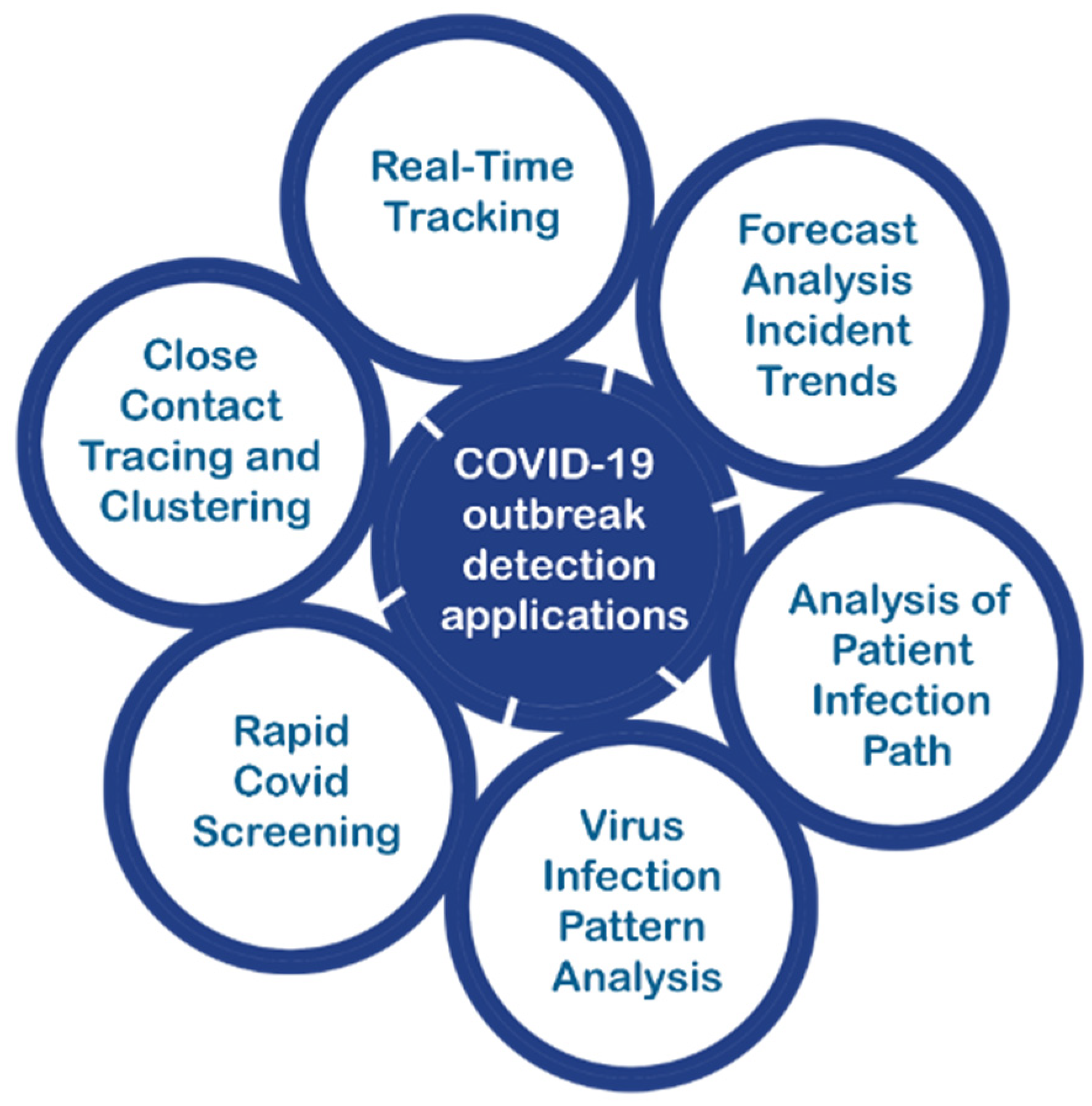 COVID-19 outbreak detection applications

Real-Time Tracking

Forecast Analysis Incident Trends

Analysis of Patient Infection Path

Virus Infection Pattern Analysis

Rapid Covid Screening

Close Contact Tracing and Clustering